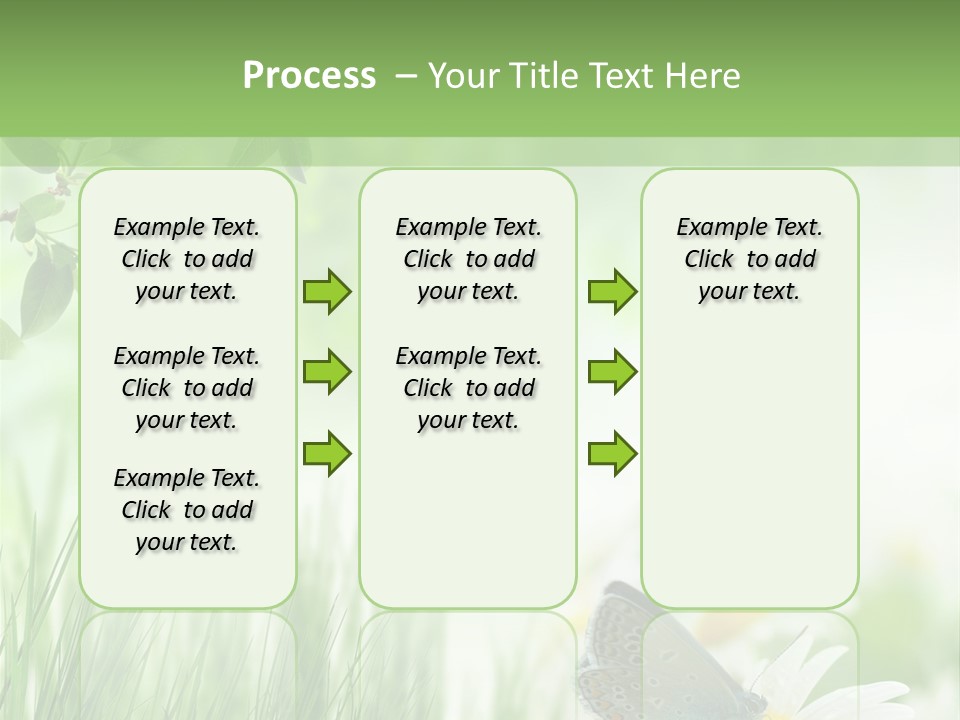 Process – Your Title Text Here

Example Text. Click to add your text.

Example Text. Click to add your text.

Example Text. Click to add your text.

Example Text. Click to add your text.

Example Text. Click to add your text.

Example Text. Click to add your text.